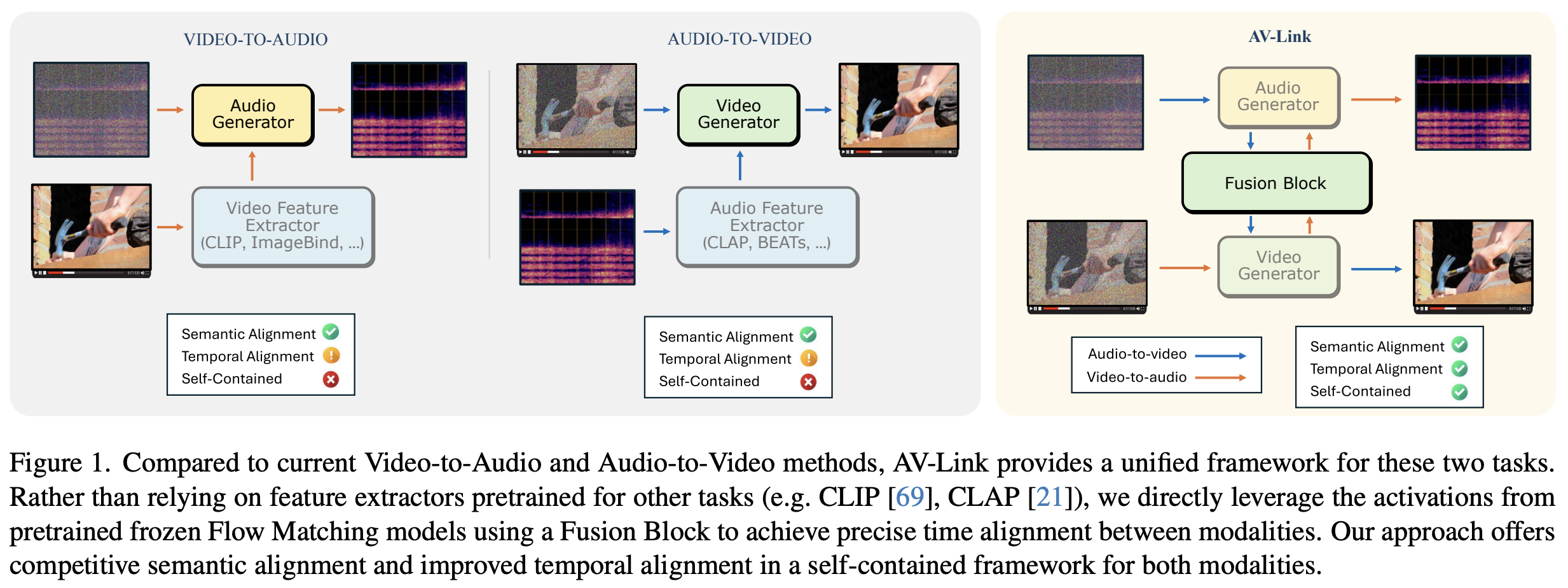 VIDEO-TO-AUDIO

Audio Generator

Video Feature Extractor (CLIP, ImageBind, ...)

Semantic Alignment
Temporal Alignment
Self-Contained

AUDIO-TO-VIDEO

Video Generator

Audio Feature Extractor (CLAP, BEATs, ...)

Semantic Alignment
Temporal Alignment
Self-Contained

AV-Link

Audio Generator

Fusion Block

Video Generator

Audio-to-video
Video-to-audio

Semantic Alignment
Temporal Alignment
Self-Contained

Figure 1. Compared to current Video-to-Audio and Audio-to-Video methods, AV-Link provides a unified framework for these two tasks. Rather than relying on feature extractors pretrained for other tasks (e.g. CLIP [69], CLAP [21]), we directly leverage the activations from pretrained frozen Flow Matching models using a Fusion Block to achieve precise time alignment between modalities. Our approach offers competitive semantic alignment and improved temporal alignment in a self-contained framework for both modalities.